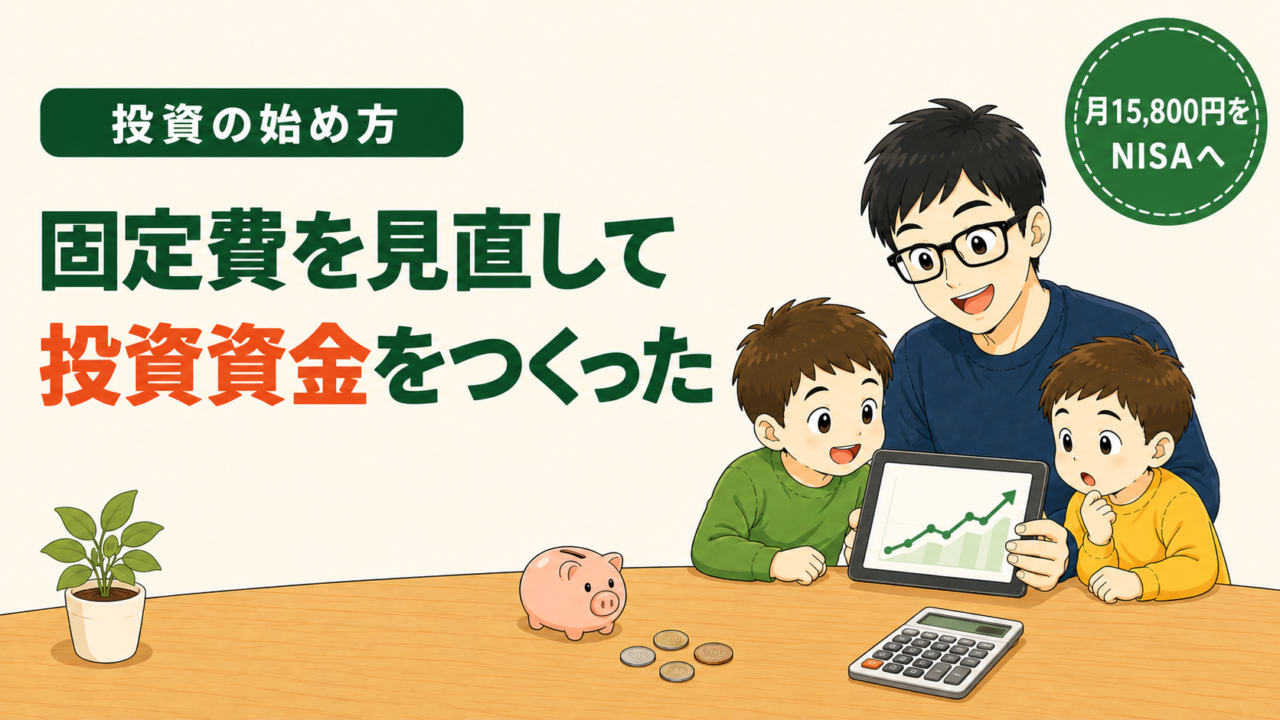 投資の始め方

固定費を見直して
投資資金をつくった

月15,800円を
NISAへ